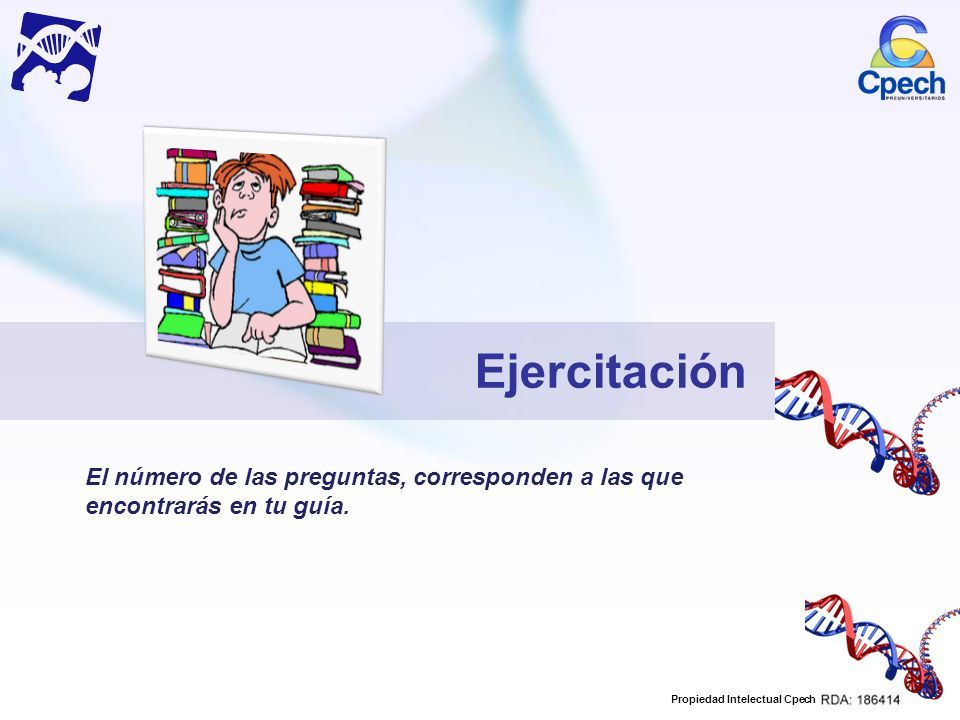 Cpech
PREUNIVERSITARIOS

Ejercitación

El número de las preguntas, corresponden a las que encontrarás en tu guía.

Propiedad Intelectual Cpech RDA: 186414